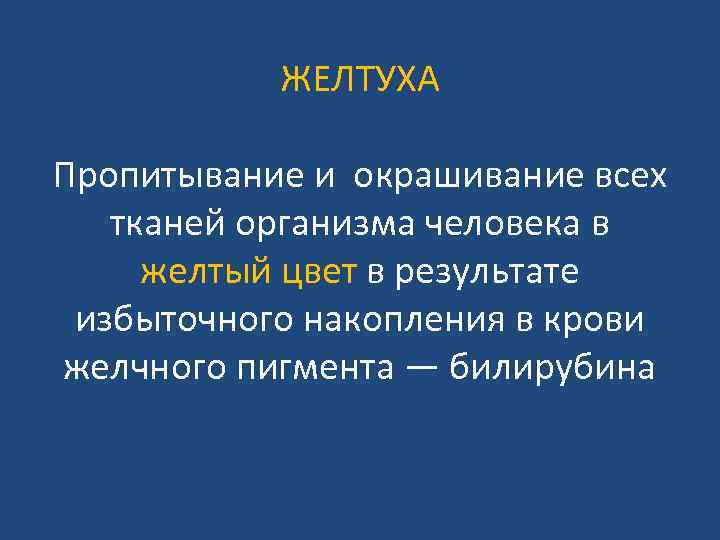 ЖЕЛТУХА

Пропитывание и окрашивание всех тканей организма человека в желтый цвет в результате избыточного накопления в крови желчного пигмента — билирубина